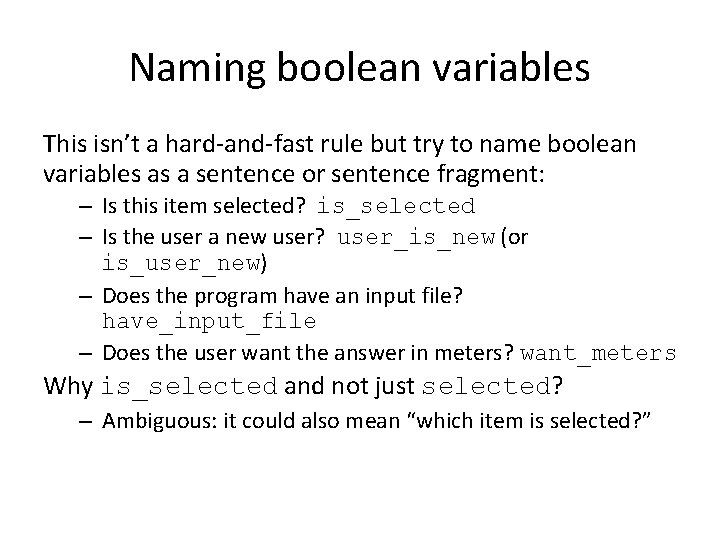 Naming boolean variables

This isn't a hard-and-fast rule but try to name boolean variables as a sentence or sentence fragment:

– Is this item selected? is_selected
– Is the user a new user? user_is_new (or is_user_new)
– Does the program have an input file? have_input_file
– Does the user want the answer in meters? want_meters

Why is_selected and not just selected?

– Ambiguous: it could also mean "which item is selected?"